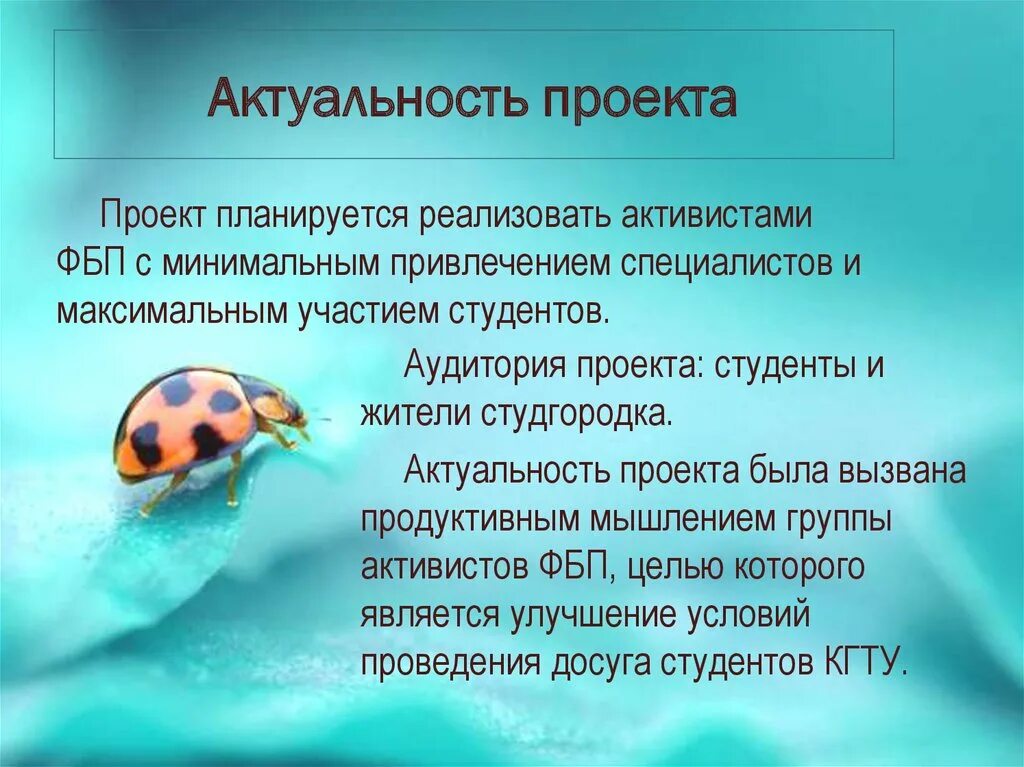 Актуальность проекта

Проект планируется реализовать активистами ФБП с минимальным привлечением специалистов и максимальным участием студентов.

Аудитория проекта: студенты и жители студгородка.

Актуальность проекта была вызвана продуктивным мышлением группы активистов ФБП, целью которого является улучшение условий проведения досуга студентов КГТУ.